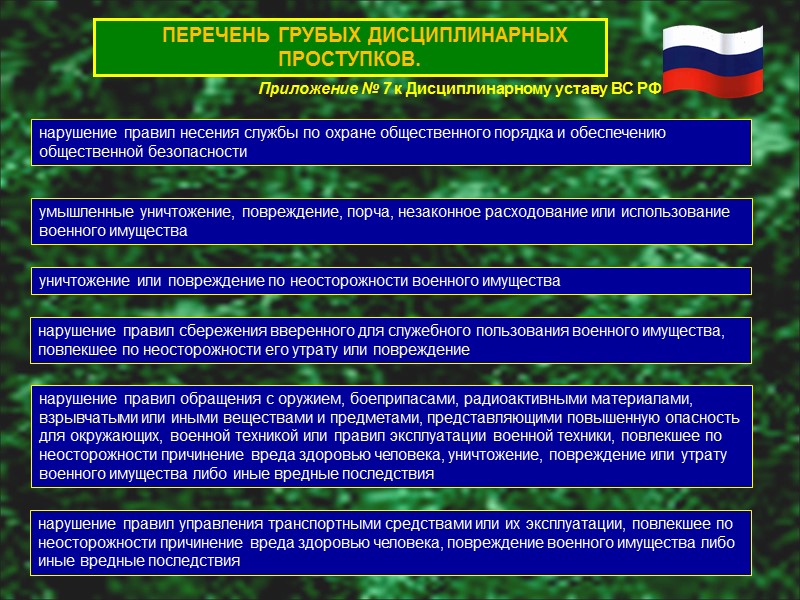 ПЕРЕЧЕНЬ ГРУБЫХ ДИСЦИПЛИНАРНЫХ ПРОСТУПКОВ.

Приложение № 7 к Дисциплинарному уставу ВС РФ

нарушение правил несения службы по охране общественного порядка и обеспечению общественной безопасности

умышленные уничтожение, повреждение, порча, незаконное расходование или использование военного имущества

уничтожение или повреждение по неосторожности военного имущества

нарушение правил сбережения вверенного для служебного пользования военного имущества, повлекшее по неосторожности его утрату или повреждение

нарушение правил обращения с оружием, боеприпасами, радиоактивными материалами, взрывчатыми или иными веществами и предметами, представляющими повышенную опасность для окружающих, военной техникой или правил эксплуатации военной техники, повлекшее по неосторожности причинение вреда здоровью человека, уничтожение, повреждение или утрату военного имущества либо иные вредные последствия

нарушение правил управления транспортными средствами или их эксплуатации, повлекшее по неосторожности причинение вреда здоровью человека, повреждение военного имущества либо иные вредные последствия